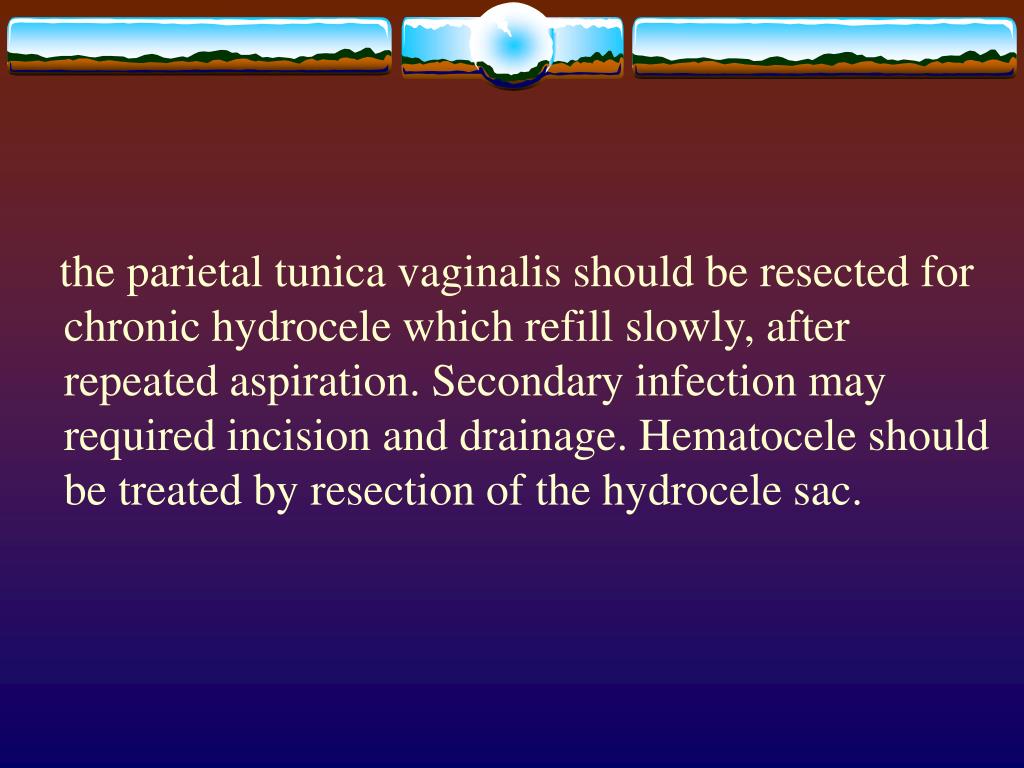 the parietal tunica vaginalis should be resected for chronic hydrocele which refill slowly, after repeated aspiration. Secondary infection may required incision and drainage. Hematocele should be treated by resection of the hydrocele sac.